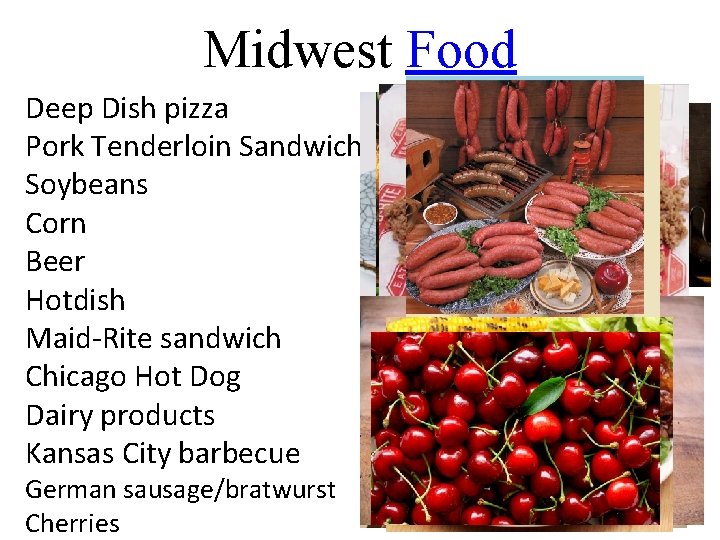 Midwest Food

Deep Dish pizza
Pork Tenderloin Sandwich
Soybeans
Corn
Beer
Hotdish
Maid-Rite sandwich
Chicago Hot Dog
Dairy products
Kansas City barbecue
German sausage/bratwurst
Cherries